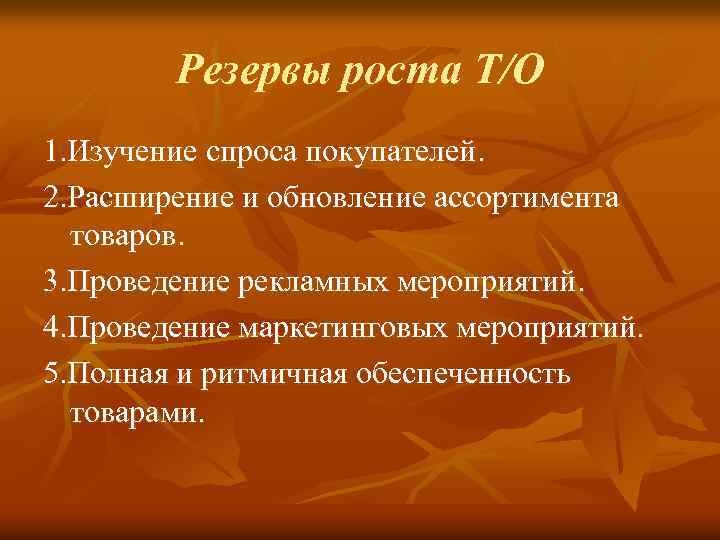 Резервы роста Т/О

1.Изучение спроса покупателей.

2.Расширение и обновление ассортимента товаров.

3.Проведение рекламных мероприятий.

4.Проведение маркетинговых мероприятий.

5.Полная и ритмичная обеспеченность товарами.